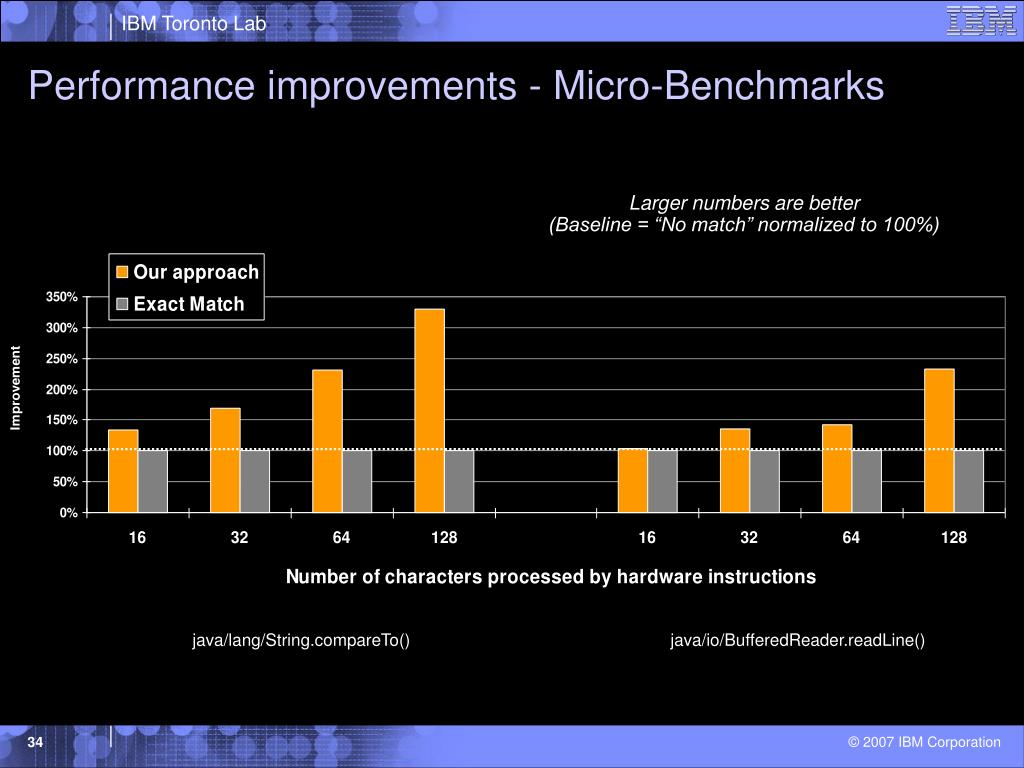 IBM Toronto Lab

IBM

Performance improvements - Micro-Benchmarks

Larger numbers are better
(Baseline = “No match” normalized to 100%)

Our approach
Exact Match

Improvement

350%
300%
250%
200%
150%
100%
50%
0%

16 32 64 128 16 32 64 128

Number of characters processed by hardware instructions

java/lang/String.compareTo()

java/io/BufferedReader.readLine()

34

© 2007 IBM Corporation